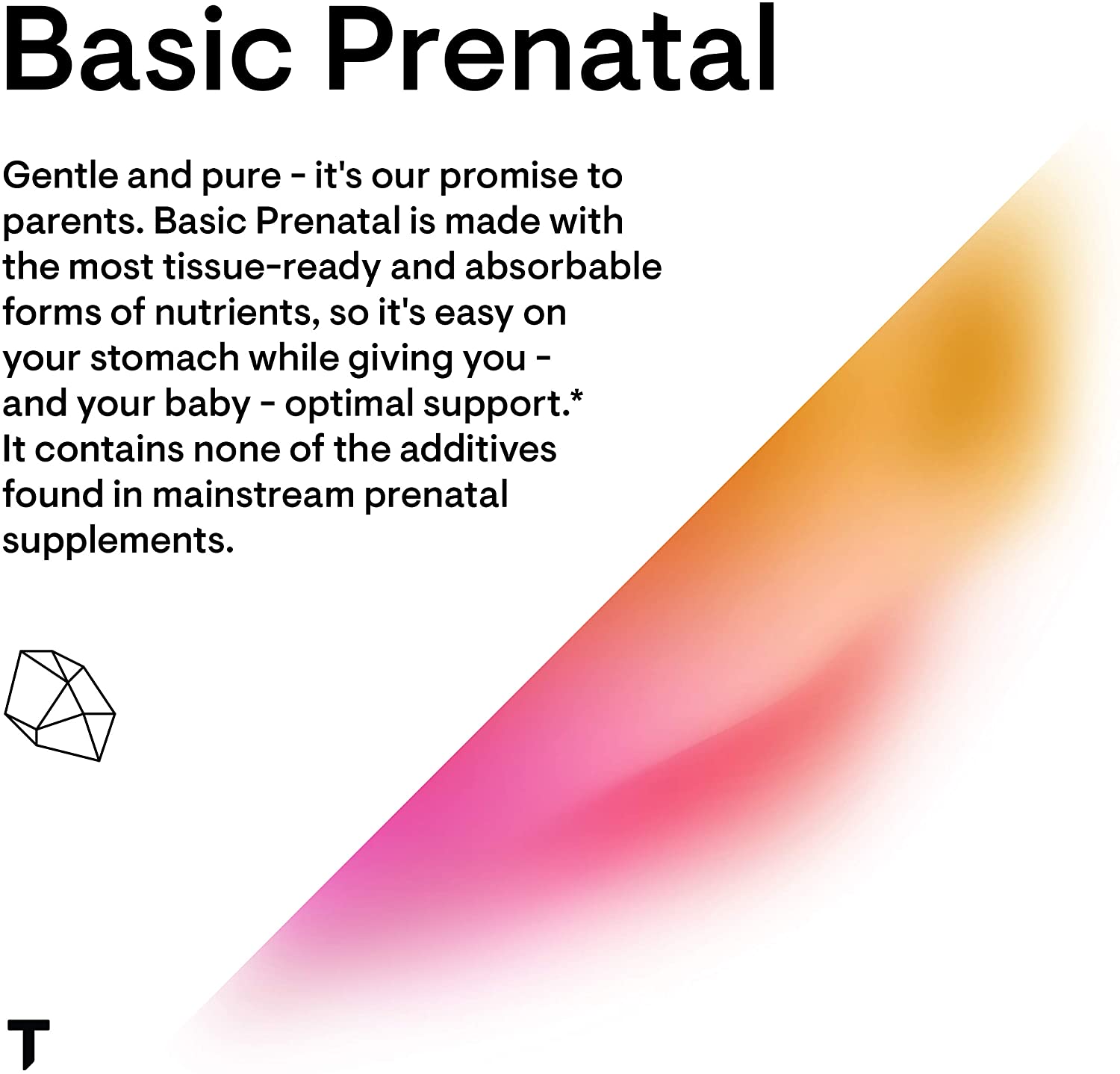 Basic Prenatal

Gentle and pure - it's our promise to parents. Basic Prenatal is made with the most tissue-ready and absorbable forms of nutrients, so it's easy on your stomach while giving you - and your baby - optimal support.* It contains none of the additives found in mainstream prenatal supplements.

T